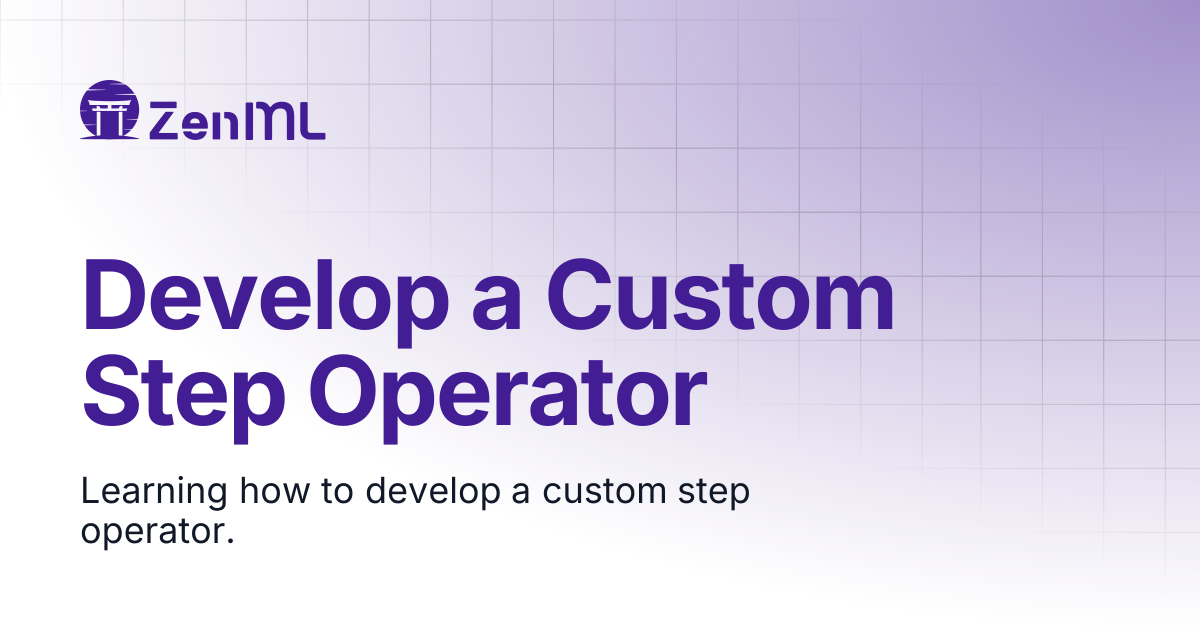 ZenML

Develop a Custom Step Operator

Learning how to develop a custom step operator.